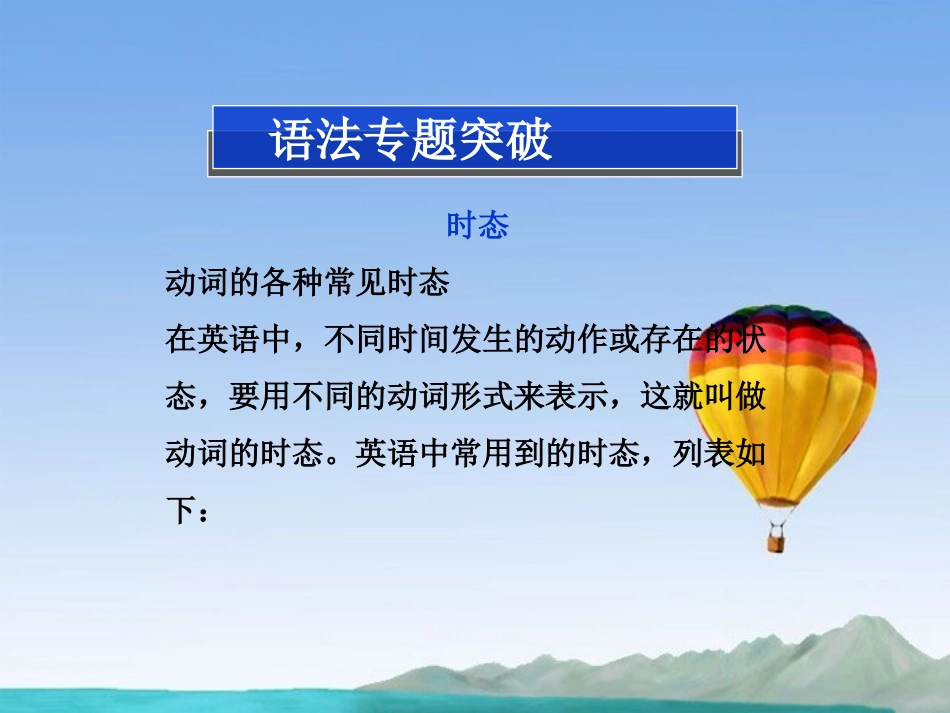 语法专题突破

时态

动词的各种常见时态

在英语中，不同时间发生的动作或存在的状态，要用不同的动词形式来表示，这就叫做动词的时态。英语中常用到的时态，列表如下：